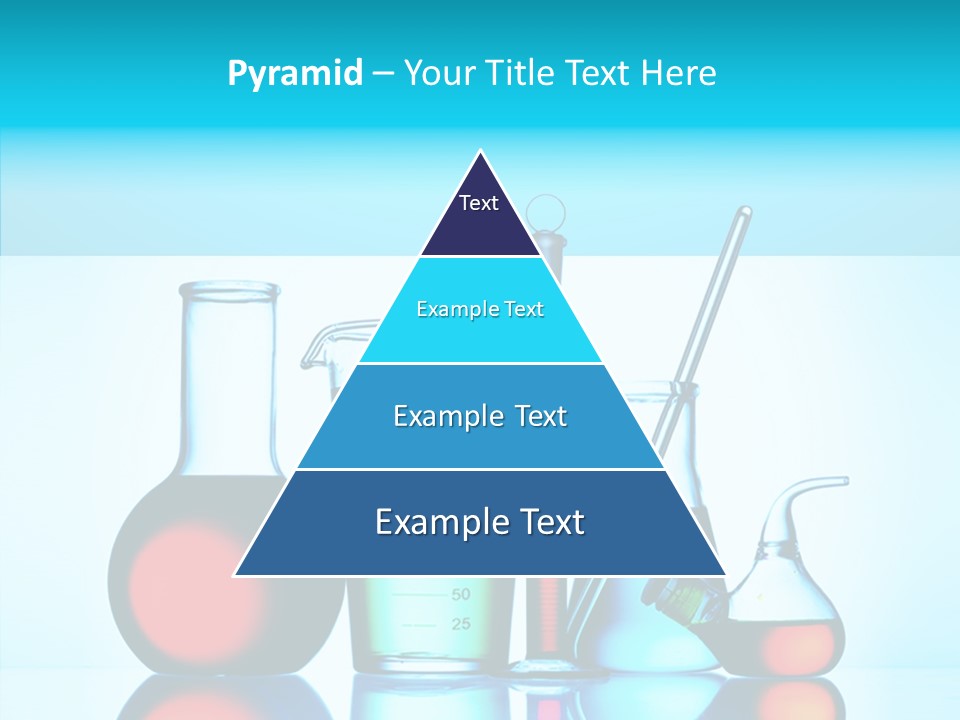 Pyramid – Your Title Text Here

Text

Example Text

Example Text

Example Text

50

25